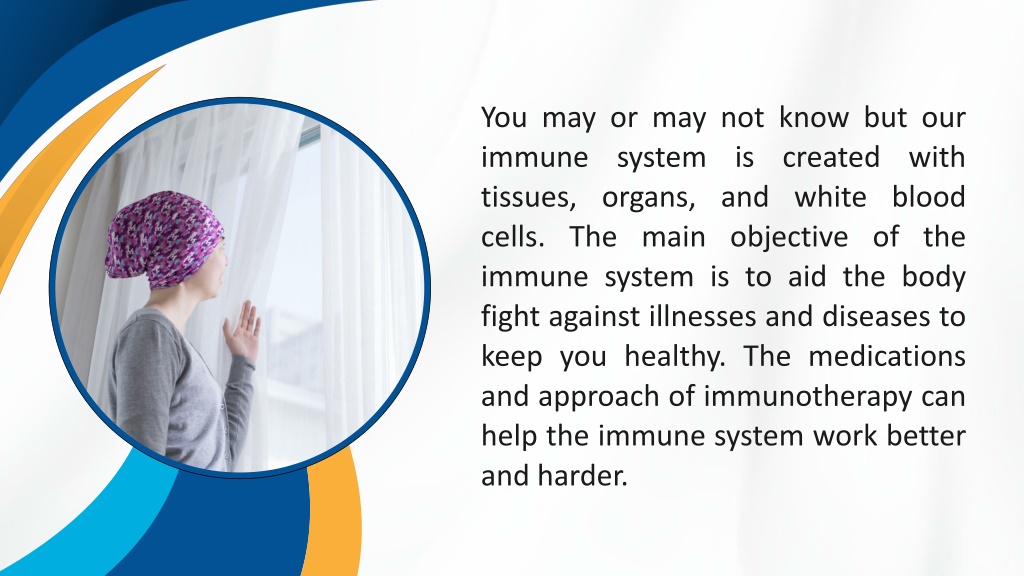 You may or may not know but our immune system is created with tissues, organs, and white blood cells. The main objective of the immune system is to aid the body fight against illnesses and diseases to keep you healthy. The medications and approach of immunotherapy can help the immune system work better and harder.